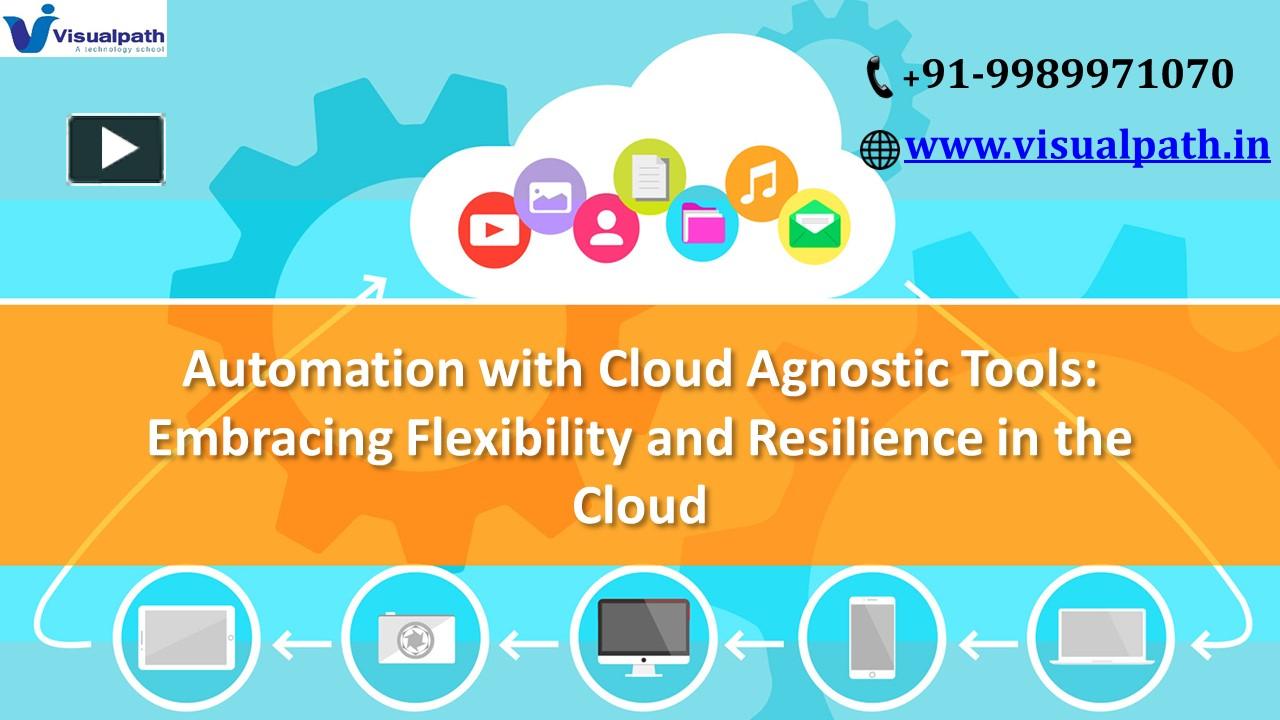 Visualpath
A technology school

+91-9989971070

www.visualpath.in

Automation with Cloud Agnostic Tools: Embracing Flexibility and Resilience in the Cloud